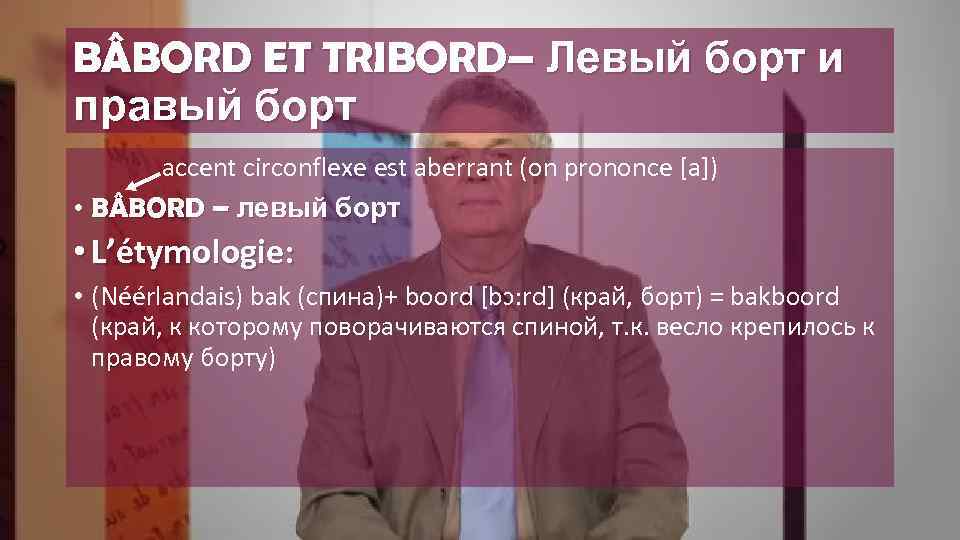 BÂBORD ET TRIBORD– Левый борт и правый борт

accent circonflexe est aberrant (on prononce [a])

• BÂBORD – левый борт

• L'étymologie:

• (Néérlandais) bak (спина)+ boord [bɔ:rd] (край, борт) = bakboord (край, к которому поворачиваются спиной, т.к. весло крепилось к правому борту)